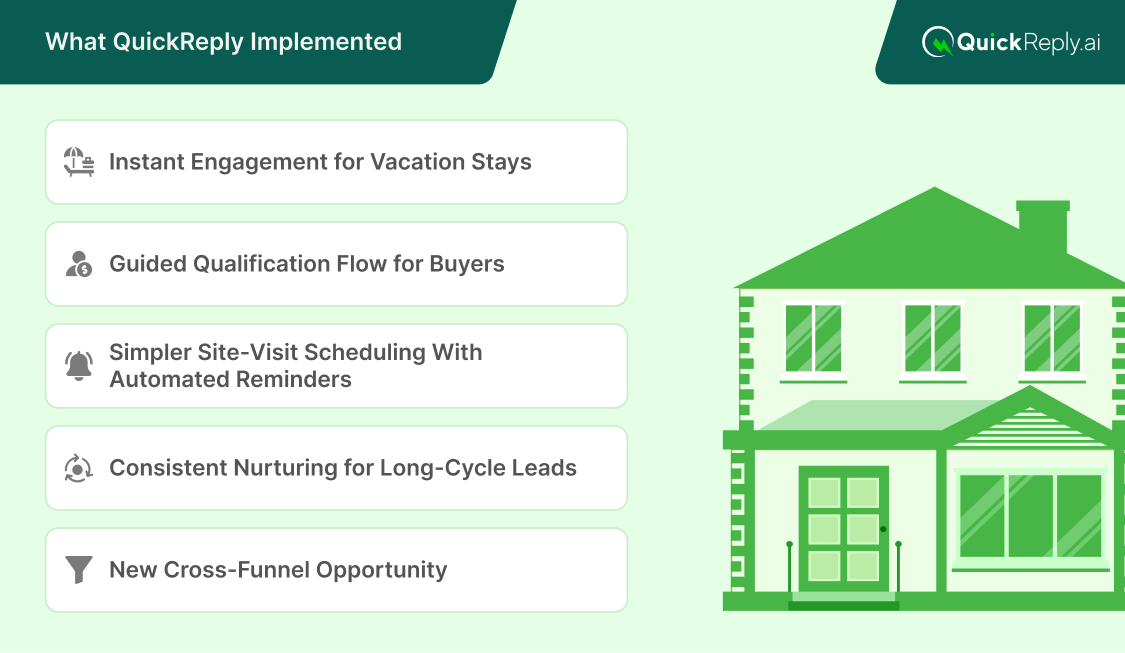 What QuickReply Implemented

QuickReply.ai

Instant Engagement for Vacation Stays

Guided Qualification Flow for Buyers

Simpler Site-Visit Scheduling With Automated Reminders

Consistent Nurturing for Long-Cycle Leads

New Cross-Funnel Opportunity